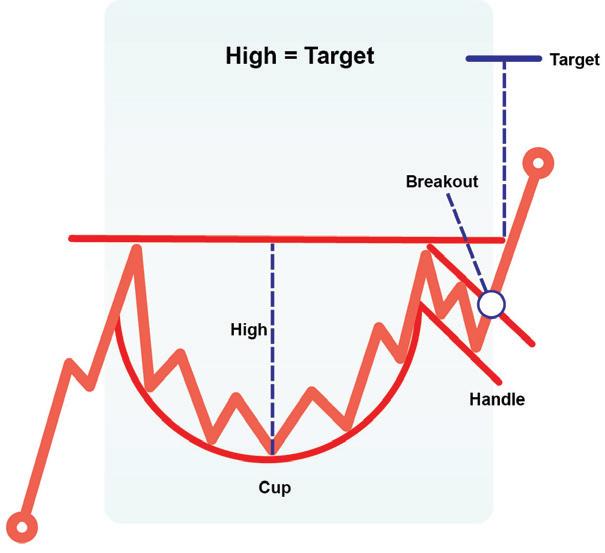 High = Target

Target

Breakout

High

Handle

Cup